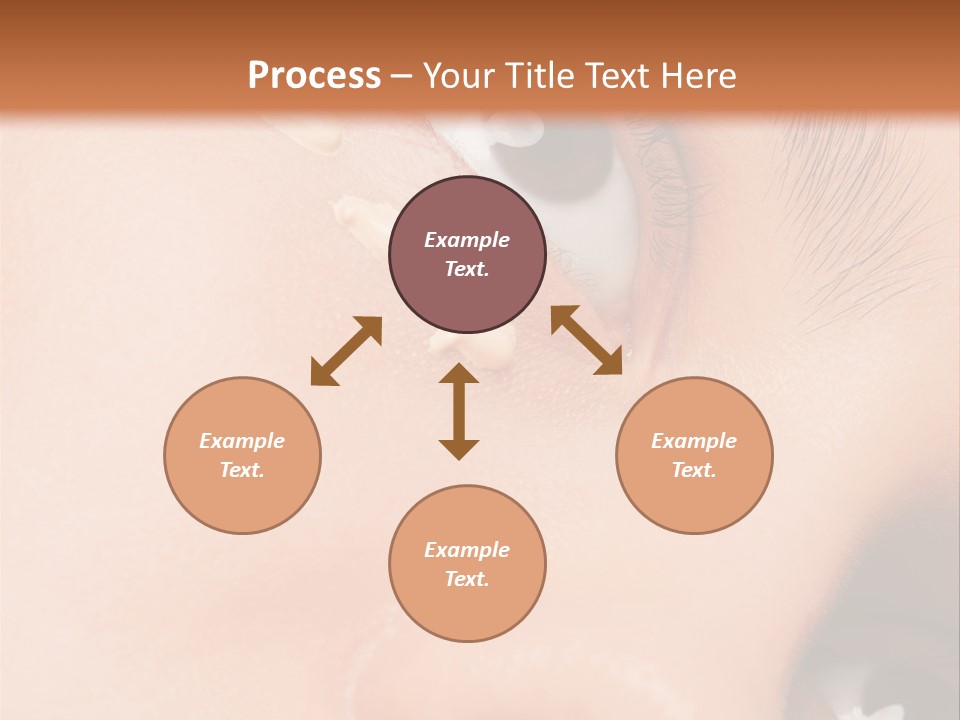 Process – Your Title Text Here

Example Text.

Example Text.

Example Text.

Example Text.